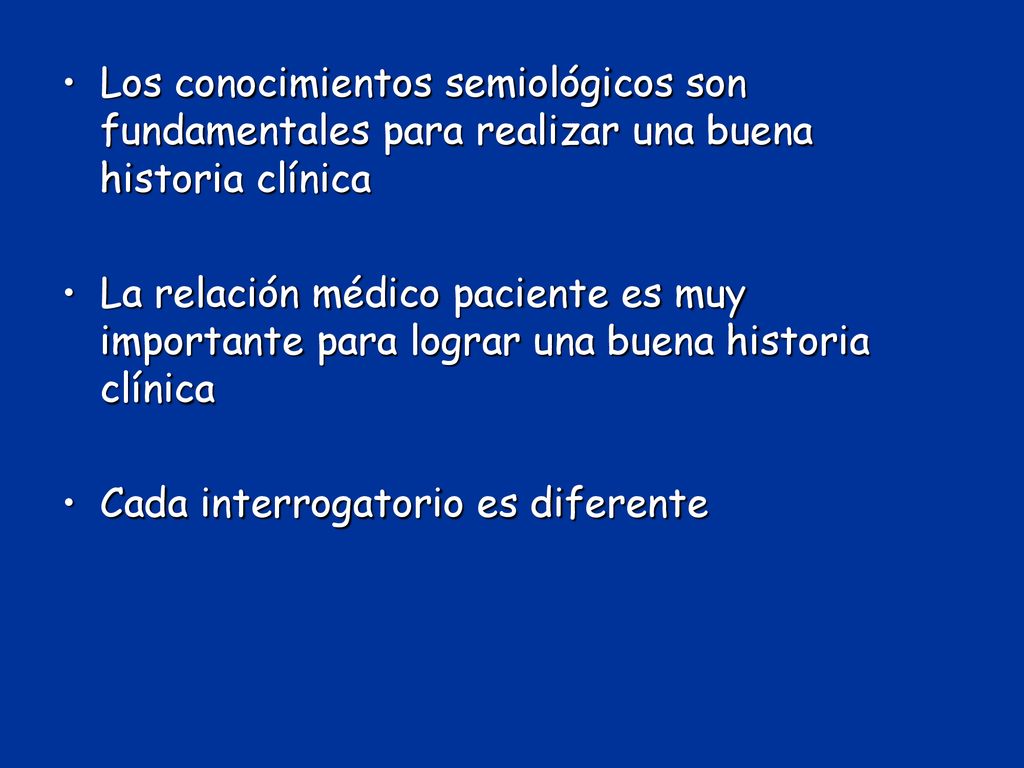 • Los conocimientos semiológicos son fundamentales para realizar una buena historia clínica

• La relación médico paciente es muy importante para lograr una buena historia clínica

• Cada interrogatorio es diferente